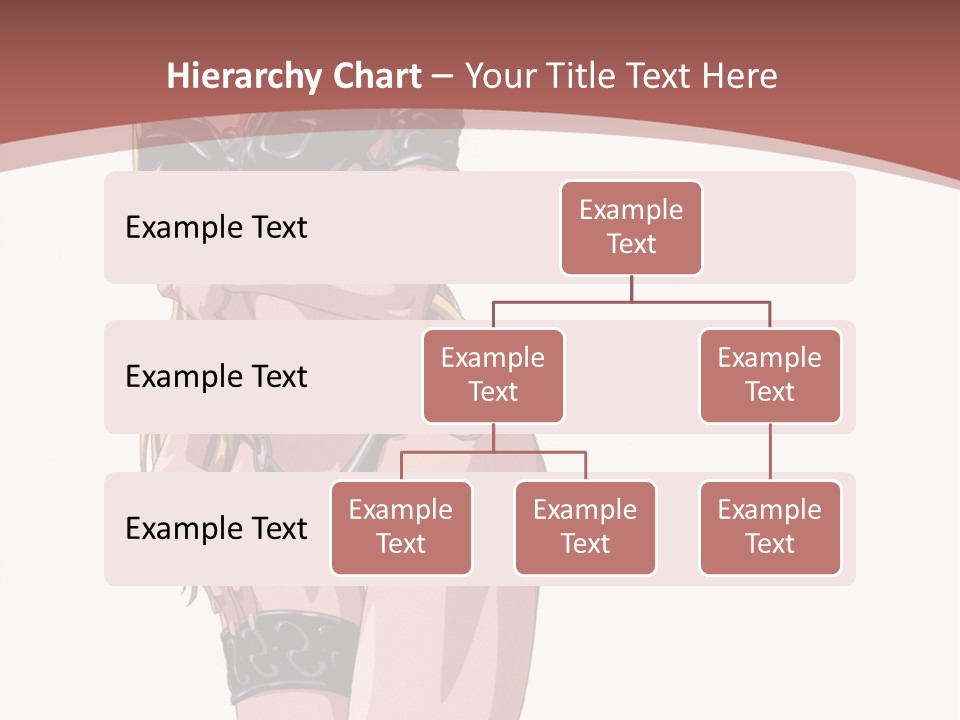 Hierarchy Chart – Your Title Text Here

Example Text

Example Text

Example Text

Example Text

Example Text

Example Text

Example Text

Example Text

Example Text